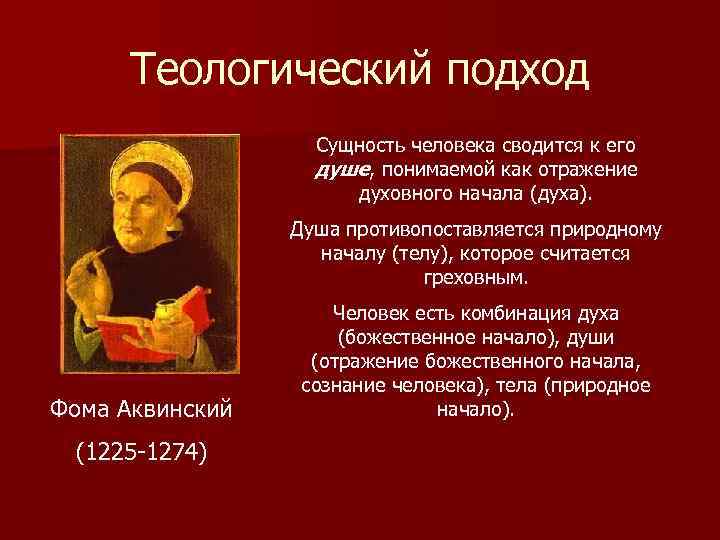 Теологический подход

Сущность человека сводится к его душе, понимаемой как отражение духовного начала (духа).

Душа противопоставляется природному началу (телу), которое считается греховным.

Человек есть комбинация духа (божественное начало), души (отражение божественного начала, сознание человека), тела (природное начало).

Фома Аквинский

(1225-1274)